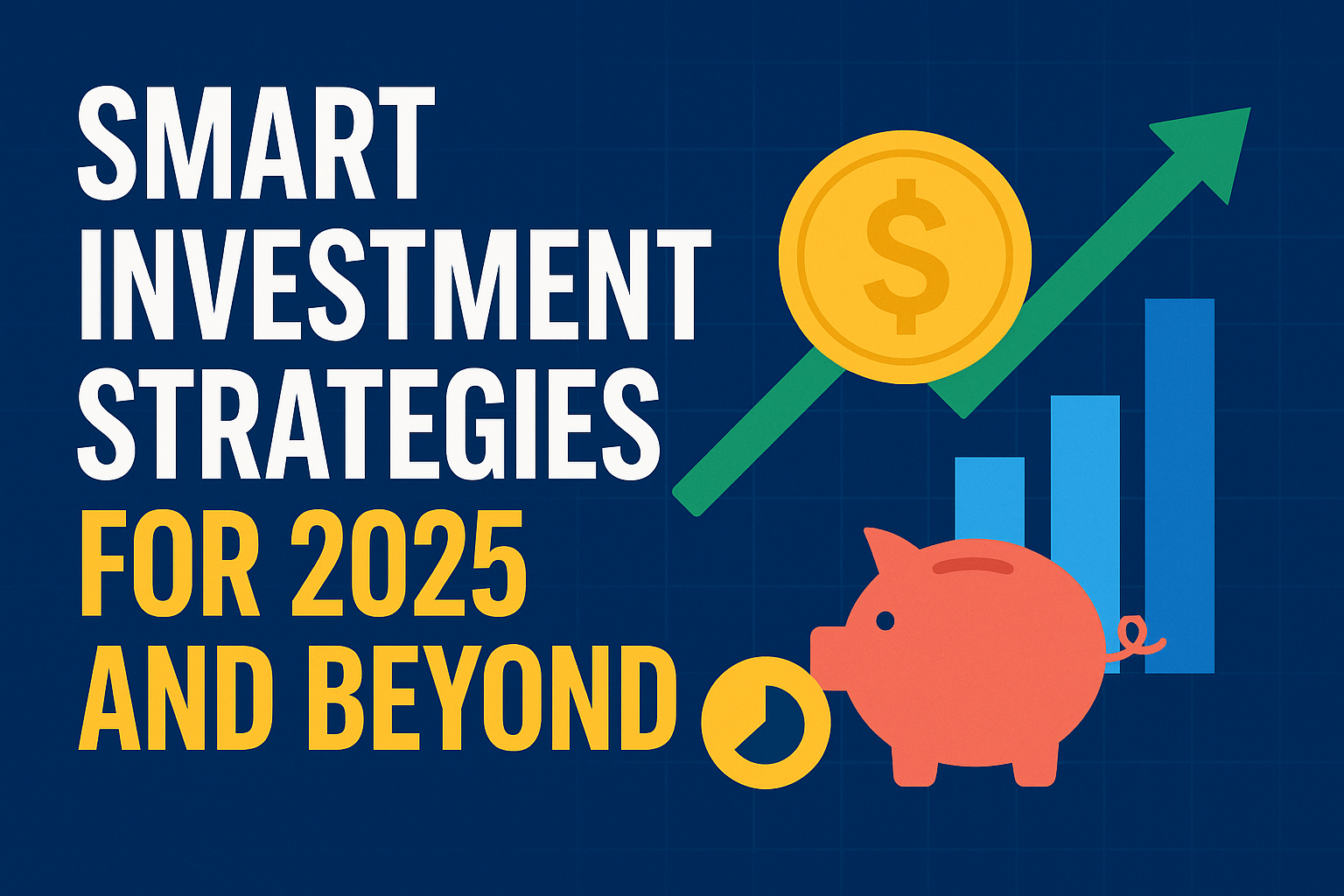 SMART INVESTMENT STRATEGIES FOR 2025 AND BEYOND

$